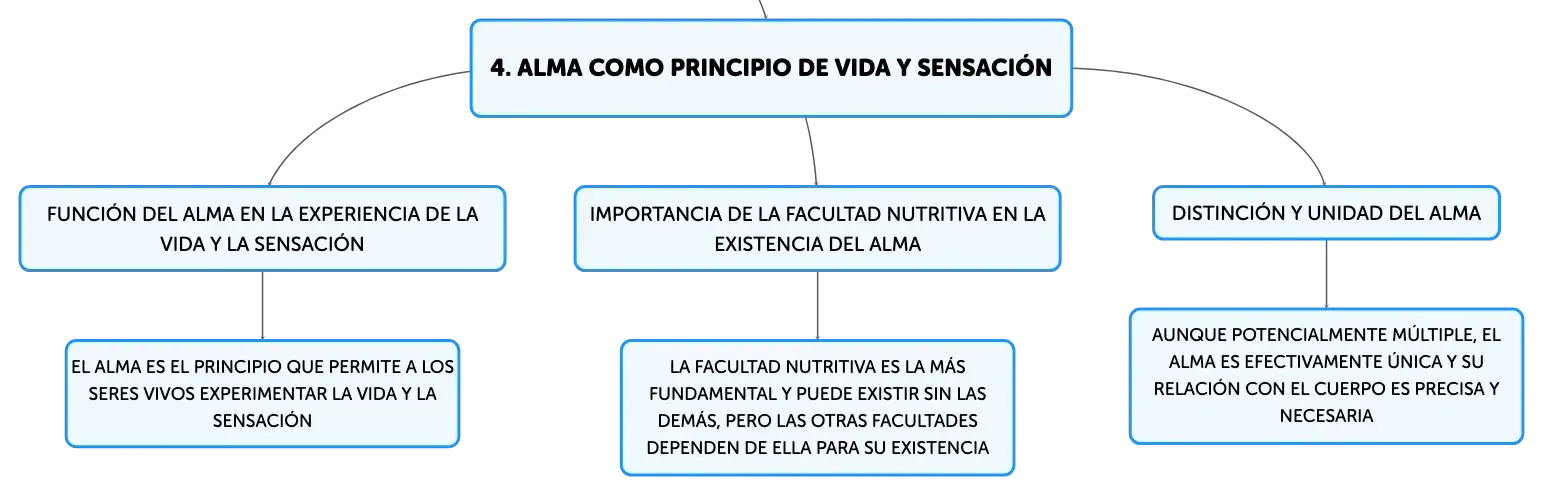 4. ALMA COMO PRINCIPIO DE VIDA Y SENSACIÓN

FUNCIÓN DEL ALMA EN LA EXPERIENCIA DE LA VIDA Y LA SENSACIÓN

EL ALMA ES EL PRINCIPIO QUE PERMITE A LOS SERES VIVOS EXPERIMENTAR LA VIDA Y LA SENSACIÓN

IMPORTANCIA DE LA FACULTAD NUTRITIVA EN LA EXISTENCIA DEL ALMA

LA FACULTAD NUTRITIVA ES LA MÁS FUNDAMENTAL Y PUEDE EXISTIR SIN LAS DEMÁS, PERO LAS OTRAS FACULTADES DEPENDEN DE ELLA PARA SU EXISTENCIA

DISTINCIÓN Y UNIDAD DEL ALMA

AUNQUE POTENCIALMENTE MÚLTIPLE, EL ALMA ES EFECTIVAMENTE ÚNICA Y SU RELACIÓN CON EL CUERPO ES PRECISA Y NECESARIA